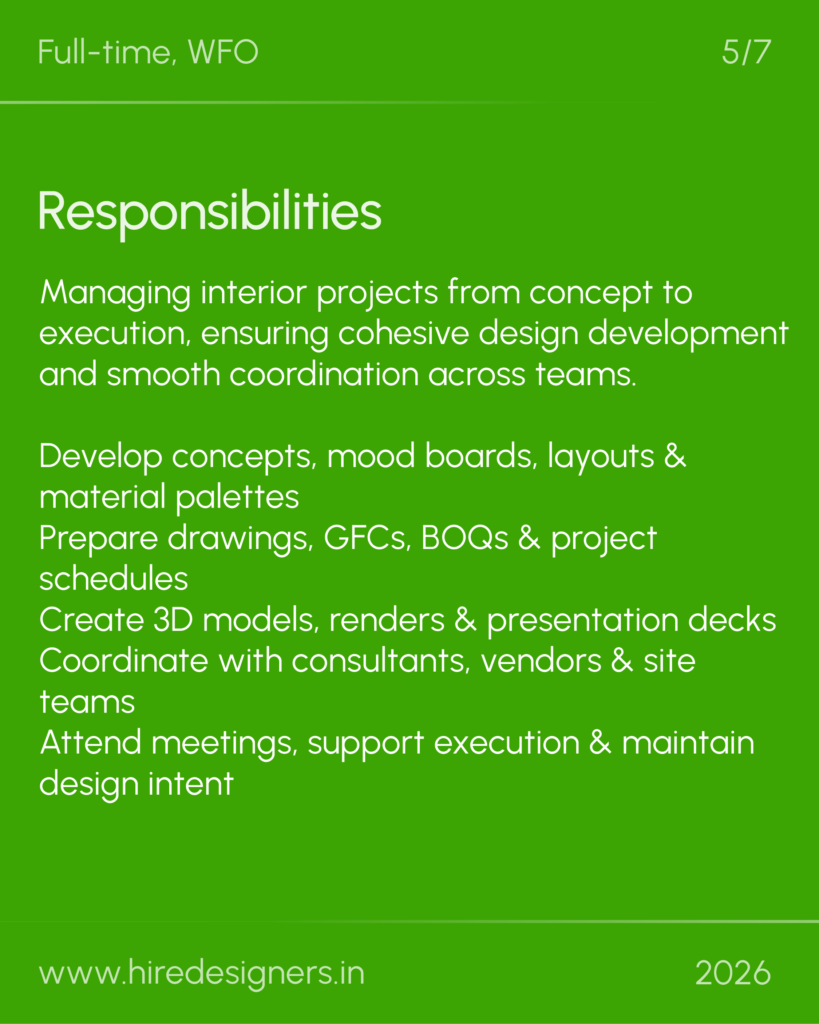 Full-time, WFO

5/7

Responsibilities

Managing interior projects from concept to execution, ensuring cohesive design development and smooth coordination across teams.

Develop concepts, mood boards, layouts & material palettes
Prepare drawings, GFCs, BOQs & project schedules
Create 3D models, renders & presentation decks
Coordinate with consultants, vendors & site teams
Attend meetings, support execution & maintain design intent

www.hiredesigners.in

2026